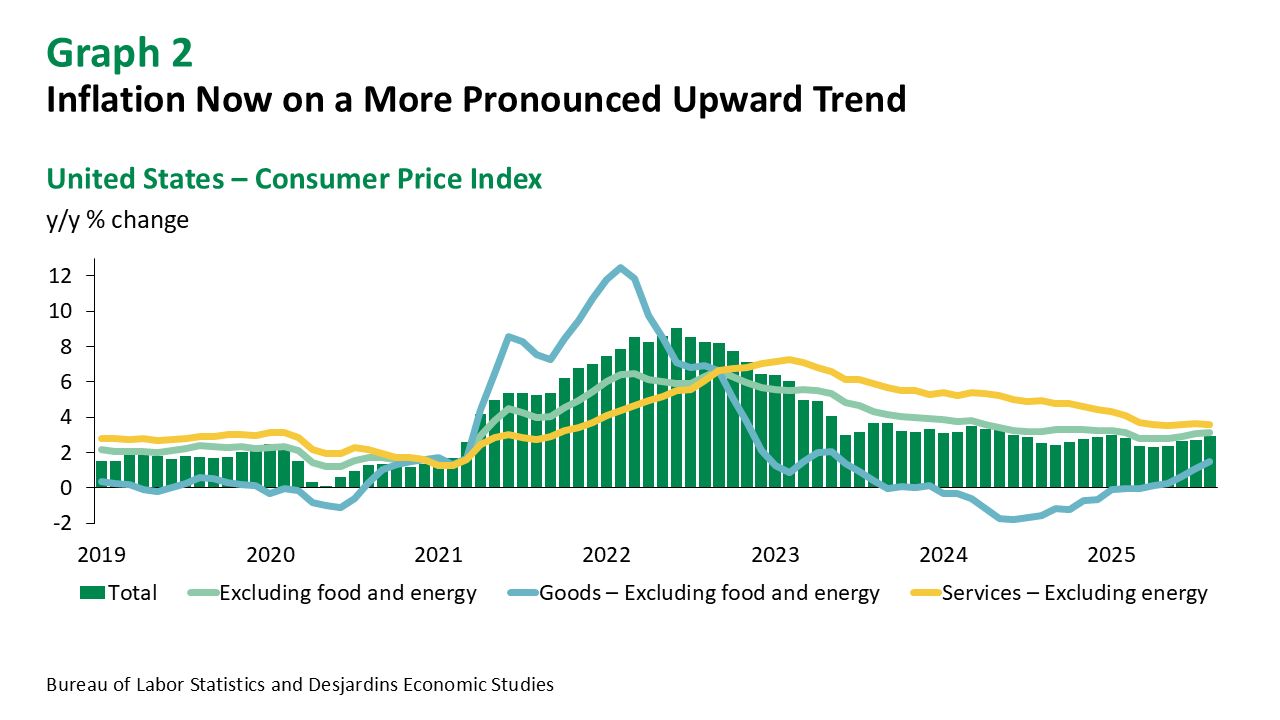 Graph 2
Inflation Now on a More Pronounced Upward Trend

United States – Consumer Price Index
y/y % change

12
10
8
6
4
2
0
-2

2019 2020 2021 2022 2023 2024 2025

Total Excluding food and energy Goods – Excluding food and energy Services – Excluding energy

Bureau of Labor Statistics and Desjardins Economic Studies